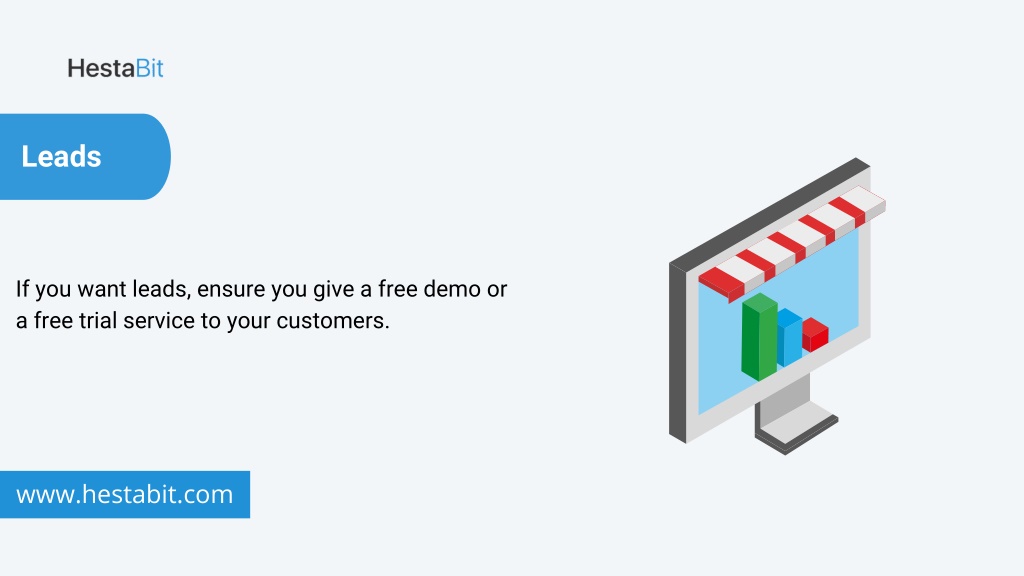 HestaBit

Leads

If you want leads, ensure you give a free demo or a free trial service to your customers.

www.hestabit.com